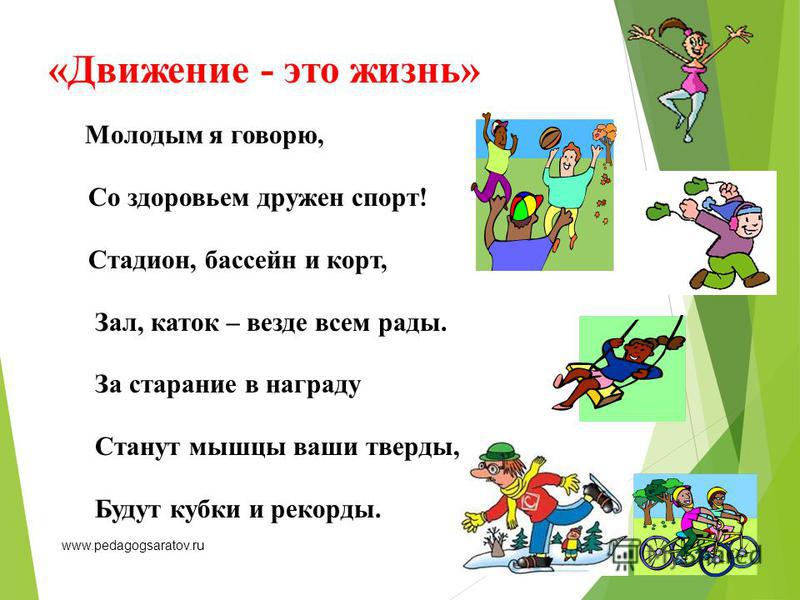 «Движение - это жизнь»

Молодым я говорю,

Со здоровьем дружен спорт!

Стадион, бассейн и корт,

Зал, каток – везде всем рады.

За старание в награду

Станут мышцы ваши тверды,

Будут кубки и рекорды.

www.pedagogsaratov.ru